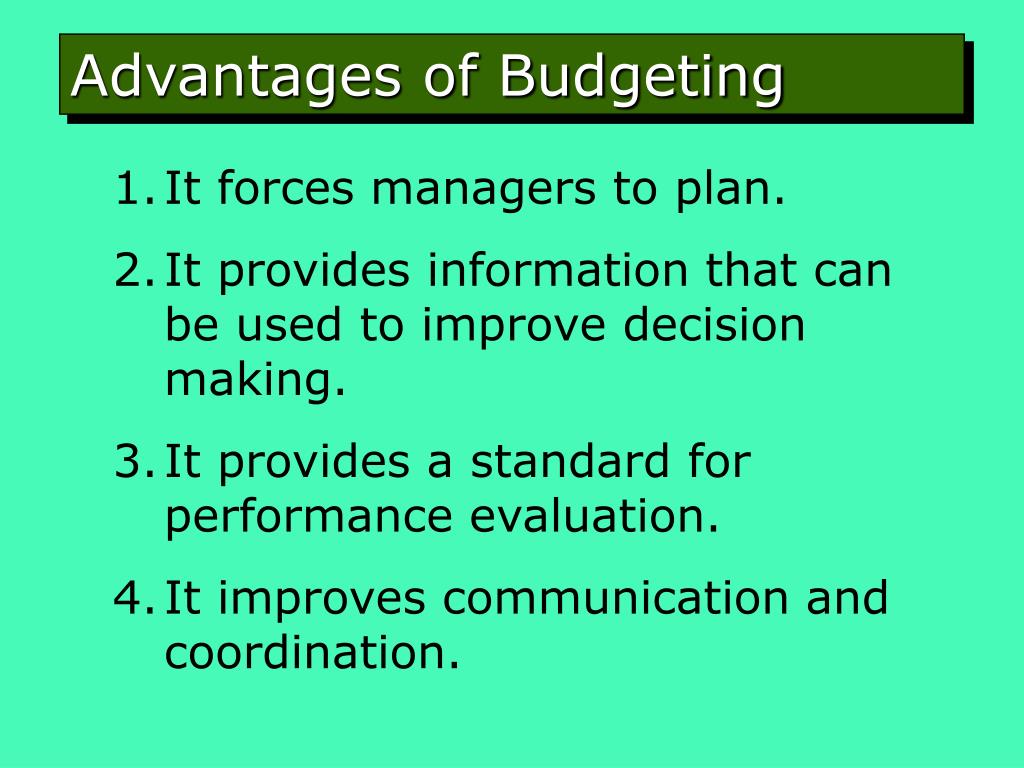 Advantages of Budgeting

1. It forces managers to plan.

2. It provides information that can be used to improve decision making.

3. It provides a standard for performance evaluation.

4. It improves communication and coordination.